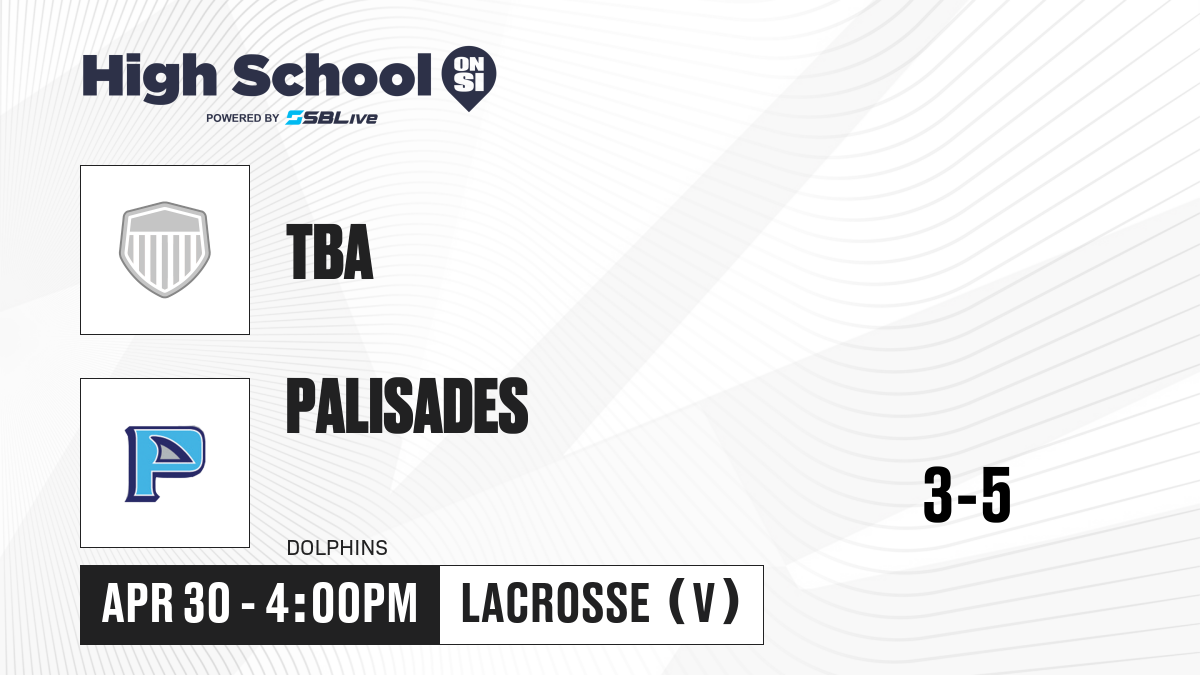 High School ON SI
POWERED BY SBLive

TBA

PALISADES
DOLPHINS

3-5

APR 30 - 4:00PM
LACROSSE (V)